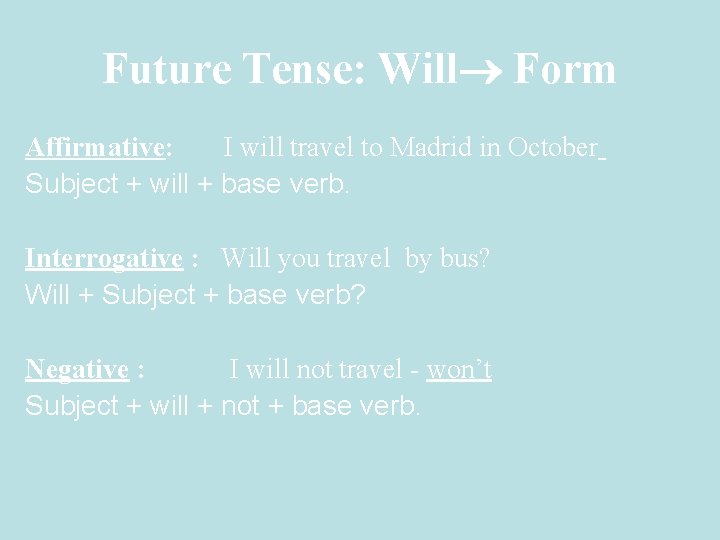 Future Tense: Will→ Form

Affirmative: I will travel to Madrid in October
Subject + will + base verb.

Interrogative : Will you travel by bus?
Will + Subject + base verb?

Negative : I will not travel - won't
Subject + will + not + base verb.